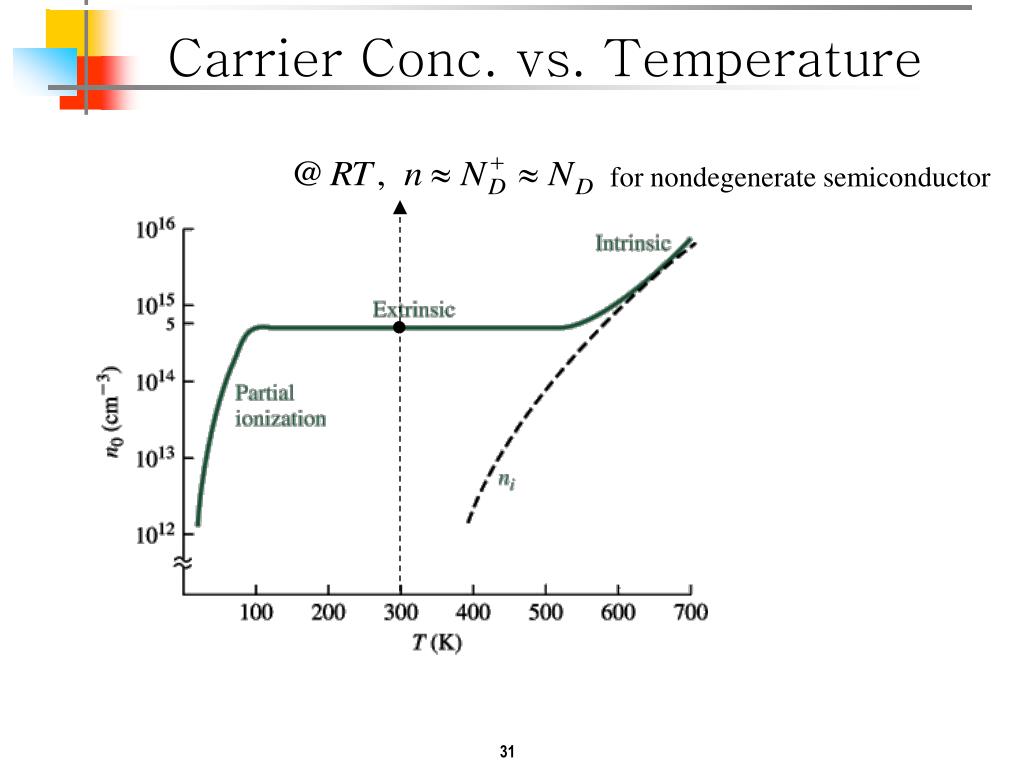 Carrier Conc. vs. Temperature

@ $RT$, $n \approx N_D^+ \approx N_D$ for nondegenerate semiconductor

$10^{16}$
$10^{15}$
5
$10^{14}$
$10^{13}$
$10^{12}$

$n_0$ (cm$^{-3}$)

Intrinsic

Extrinsic

Partial ionization

$n_i$

100 200 300 400 500 600 700

$T$ (K)

31